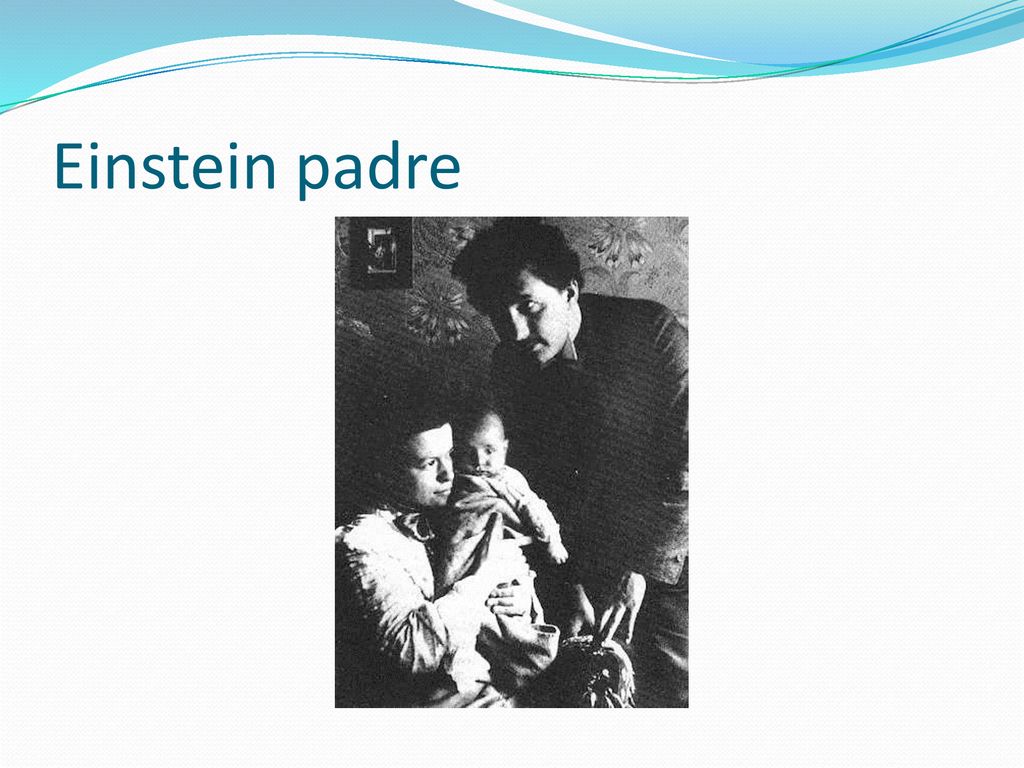 Einstein padre